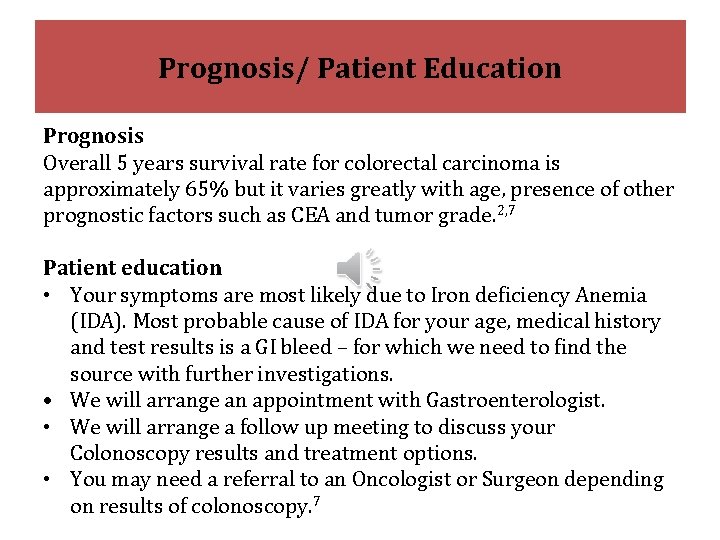 Prognosis/ Patient Education

Prognosis
Overall 5 years survival rate for colorectal carcinoma is approximately 65% but it varies greatly with age, presence of other prognostic factors such as CEA and tumor grade.$^{2,7}$

Patient education
• Your symptoms are most likely due to Iron deficiency Anemia (IDA). Most probable cause of IDA for your age, medical history and test results is a GI bleed – for which we need to find the source with further investigations.
• We will arrange an appointment with Gastroenterologist.
• We will arrange a follow up meeting to discuss your Colonoscopy results and treatment options.
• You may need a referral to an Oncologist or Surgeon depending on results of colonoscopy.$^{7}$